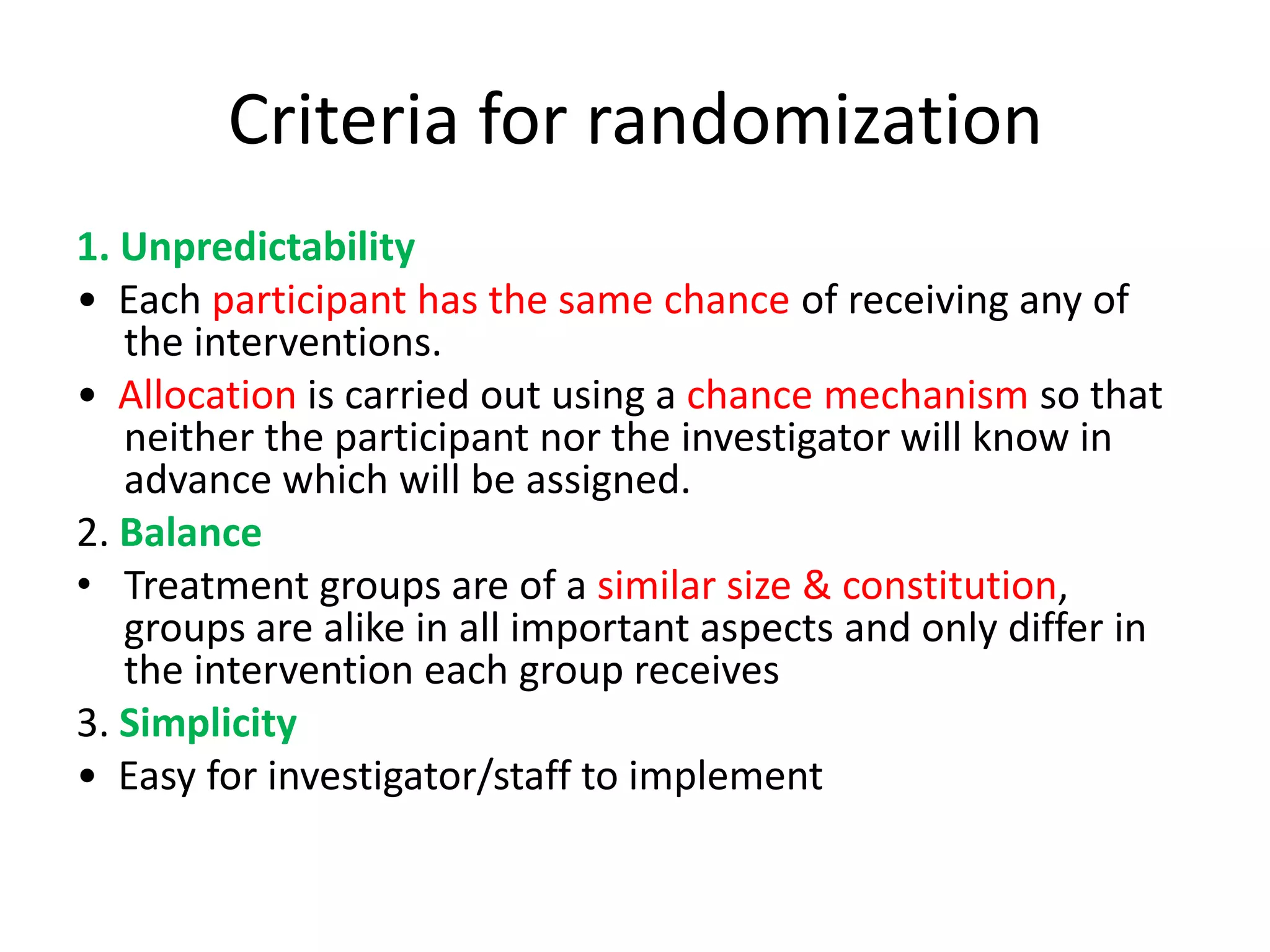 Criteria for randomization

1. Unpredictability

• Each participant has the same chance of receiving any of the interventions.

• Allocation is carried out using a chance mechanism so that neither the participant nor the investigator will know in advance which will be assigned.

2. Balance

• Treatment groups are of a similar size & constitution, groups are alike in all important aspects and only differ in the intervention each group receives

3. Simplicity

• Easy for investigator/staff to implement